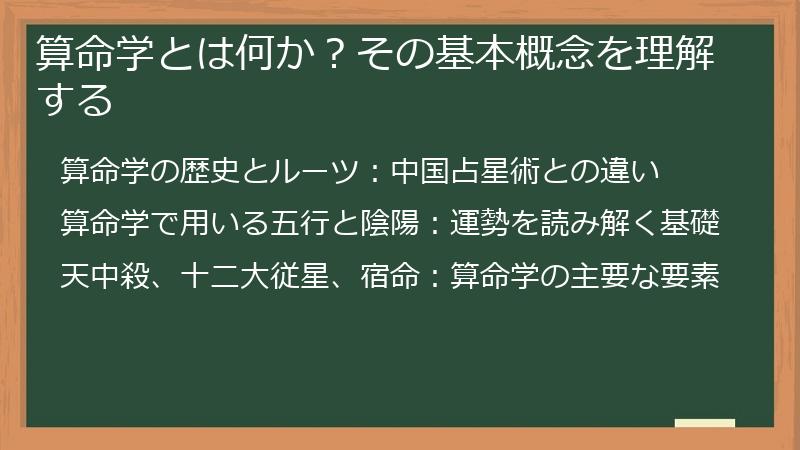 算命学とは何か？その基本概念を理解する

算命学の歴史とルーツ：中国占星術との違い

算命学で用いる五行と陰陽：運勢を読み解く基礎

天中殺、十二大従星、宿命：算命学の主要な要素